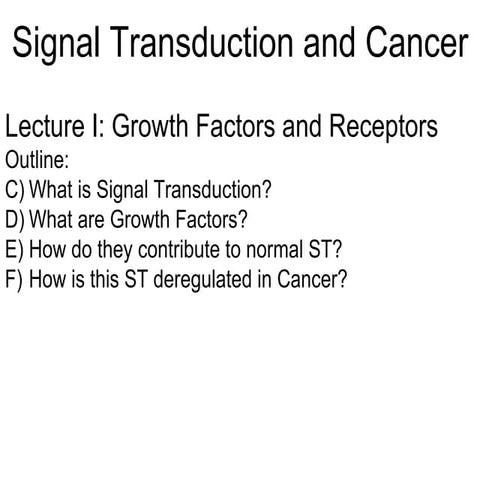 Signal Transduction and Cancer

Lecture I: Growth Factors and Receptors
Outline:
C) What is Signal Transduction?
D) What are Growth Factors?
E) How do they contribute to normal ST?
F) How is this ST deregulated in Cancer?